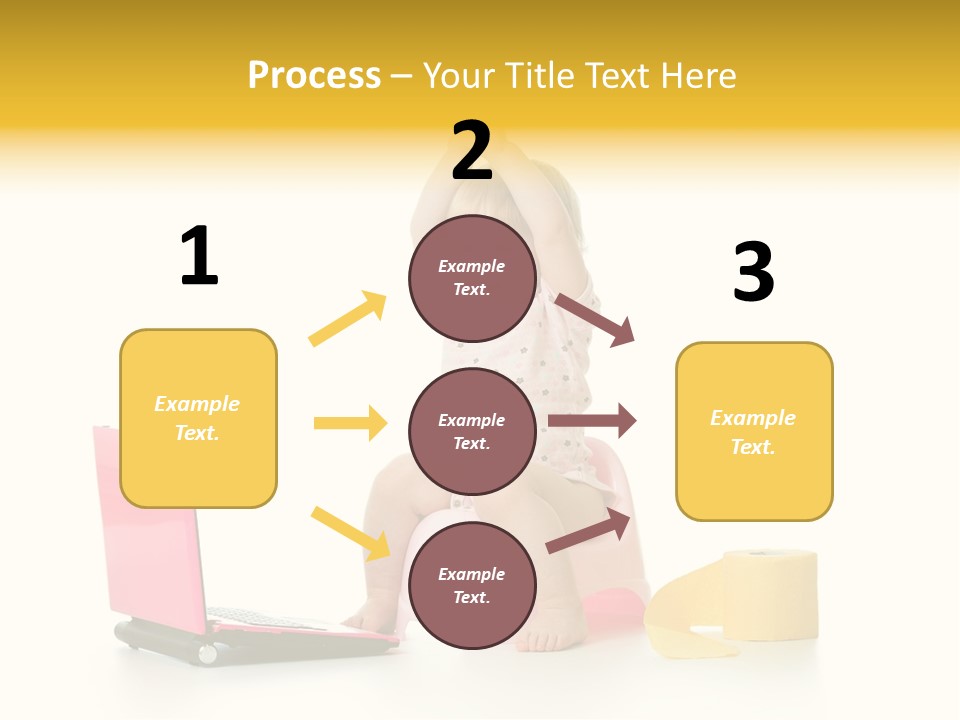 Process – Your Title Text Here

1

Example Text.

2

Example Text.

Example Text.

Example Text.

3

Example Text.